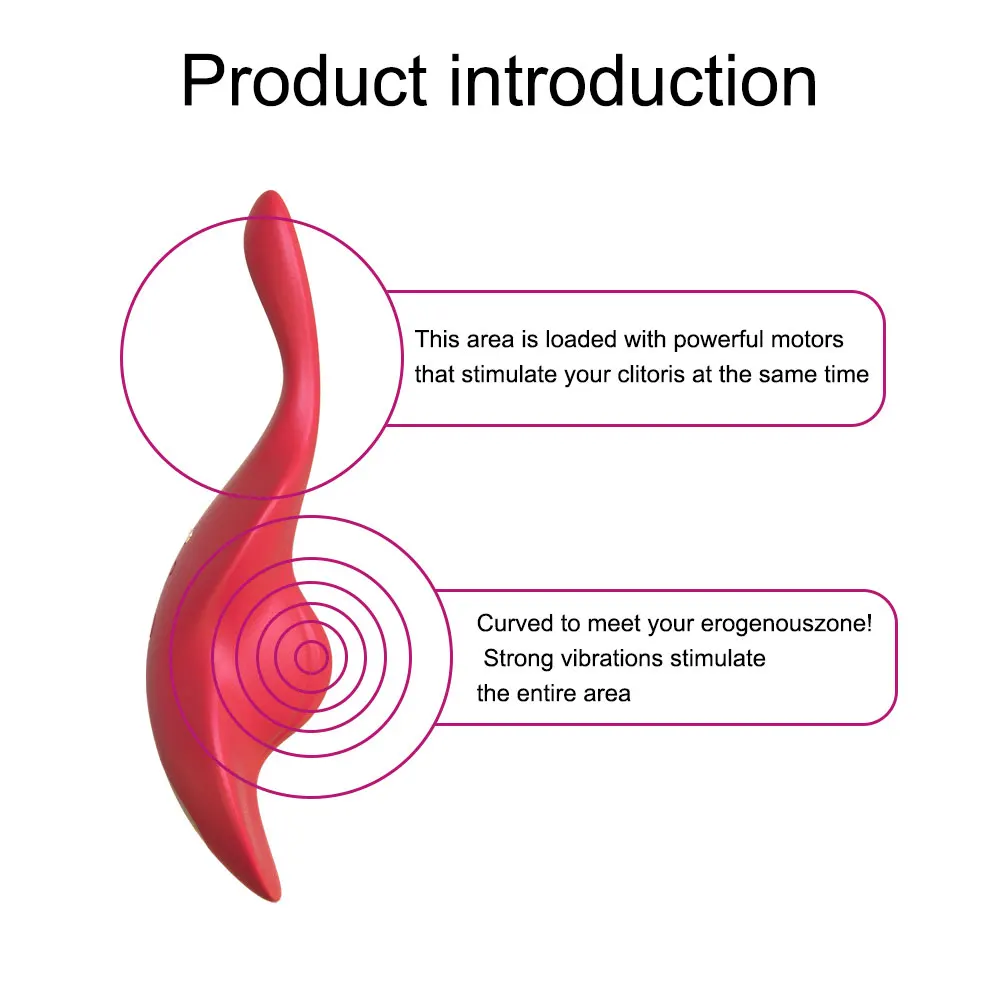 Product introduction

This area is loaded with powerful motors that stimulate your clitoris at the same time

Curved to meet your erogenouszone! Strong vibrations stimulate the entire area